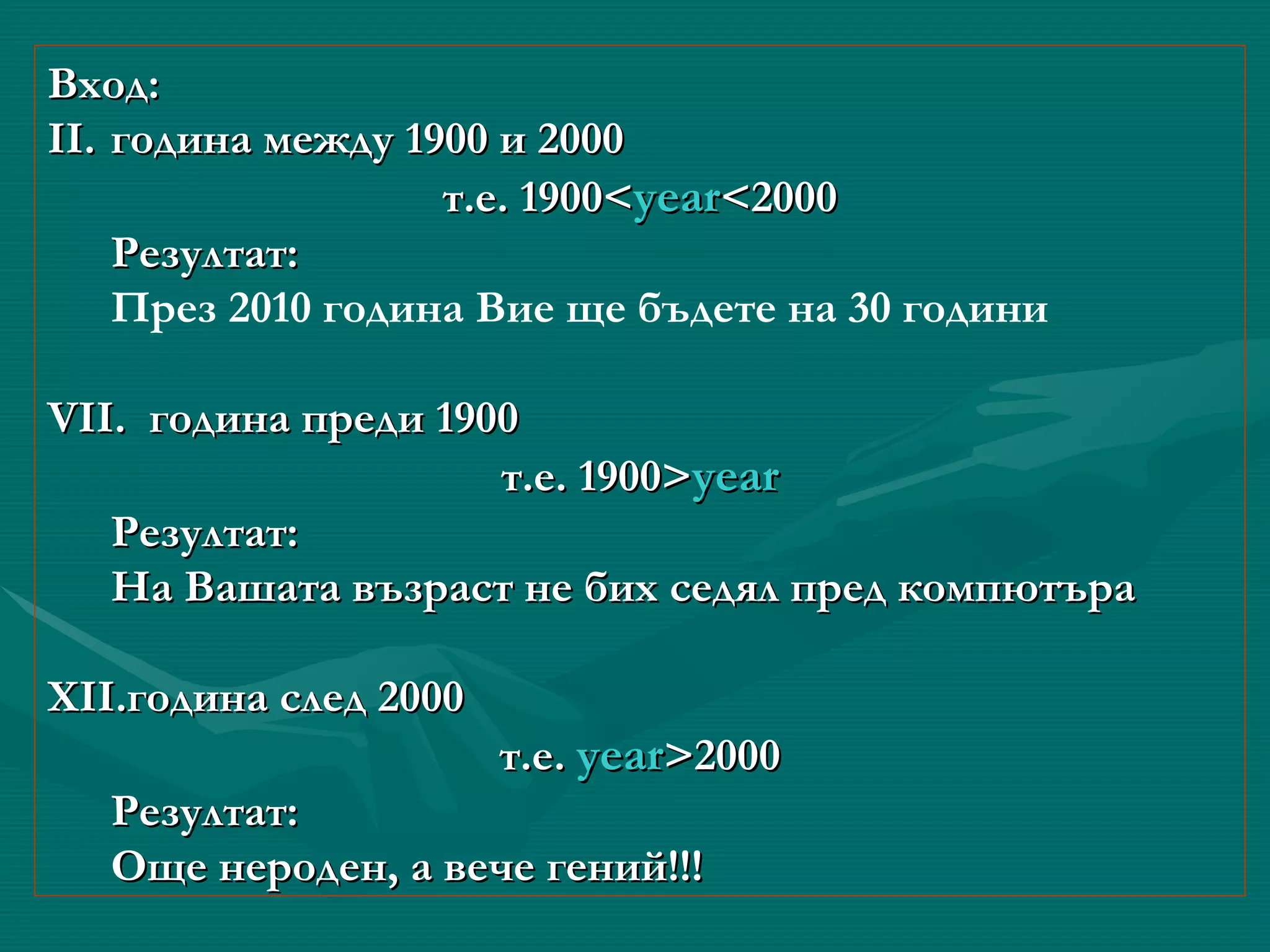 Вход:
II. година между 1900 и 2000

т.е. 1900<year<2000

Резултат:
През 2010 година Вие ще бъдете на 30 години

VII. година преди 1900

т.е. 1900>year

Резултат:
На Вашата възраст не бих седял пред компютъра

XII.година след 2000

т.е. year>2000

Резултат:
Още нероден, а вече гений!!!